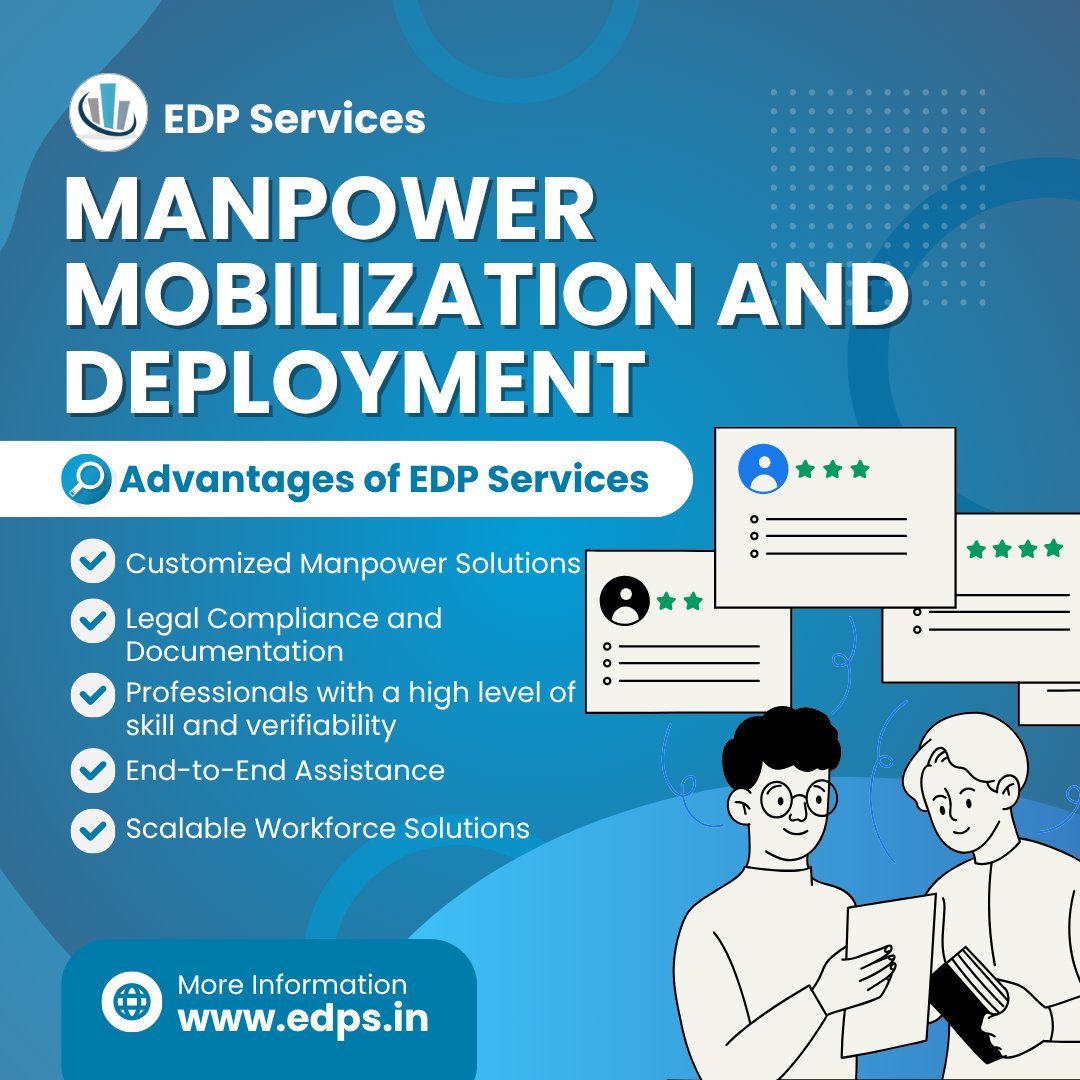 EDP Services

MANPOWER MOBILIZATION AND DEPLOYMENT

Advantages of EDP Services

Customized Manpower Solutions

Legal Compliance and Documentation

Professionals with a high level of skill and verifiability

End-to-End Assistance

Scalable Workforce Solutions

More Information
www.edps.in